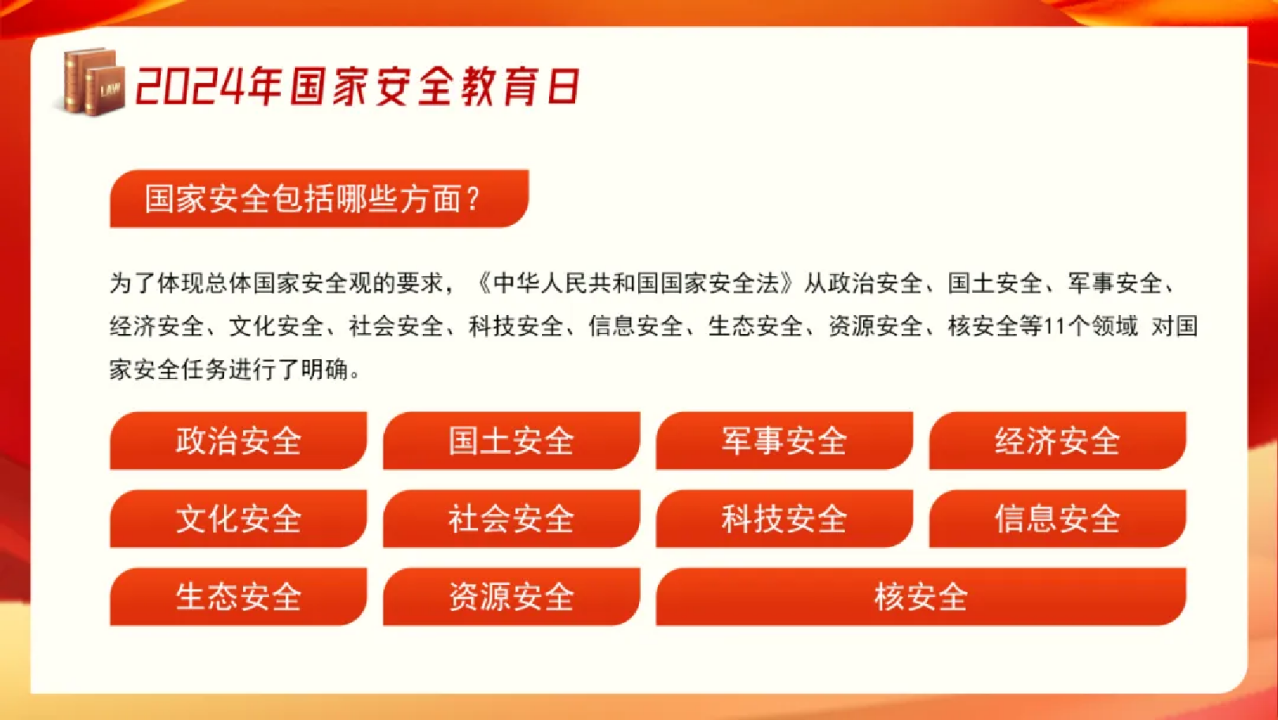 LAW

2024年国家安全教育日

国家安全包括哪些方面？

为了体现总体国家安全观的要求，《中华人民共和国国家安全法》从政治安全、国土安全、军事安全、经济安全、文化安全、社会安全、科技安全、信息安全、生态安全、资源安全、核安全等11个领域 对国家安全任务进行了明确。

政治安全
国土安全
军事安全
经济安全
文化安全
社会安全
科技安全
信息安全
生态安全
资源安全
核安全